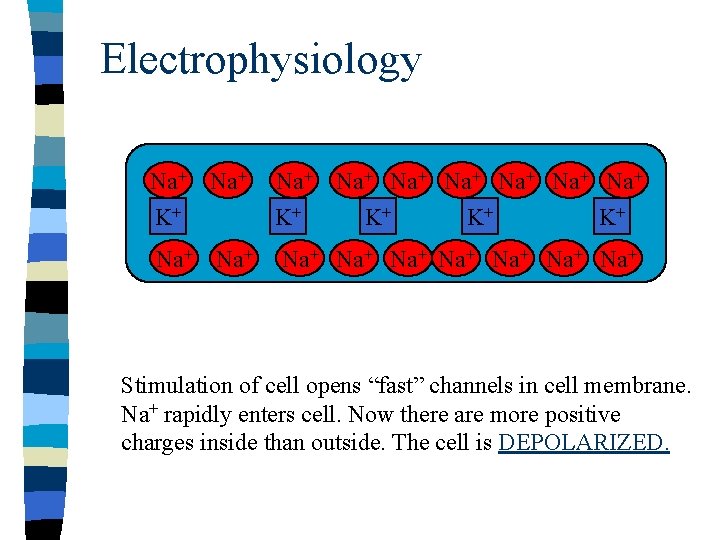 Electrophysiology

$Na^+$ $Na^+$ $Na^+$ $Na^+$ $Na^+$ $Na^+$ $Na^+$ $Na^+$ $Na^+$

$K^+$ $K^+$ $K^+$ $K^+$ $K^+$

$Na^+$ $Na^+$ $Na^+$ $Na^+$ $Na^+$ $Na^+$ $Na^+$ $Na^+$ $Na^+$

Stimulation of cell opens “fast” channels in cell membrane. $Na^+$ rapidly enters cell. Now there are more positive charges inside than outside. The cell is DEPOLARIZED.